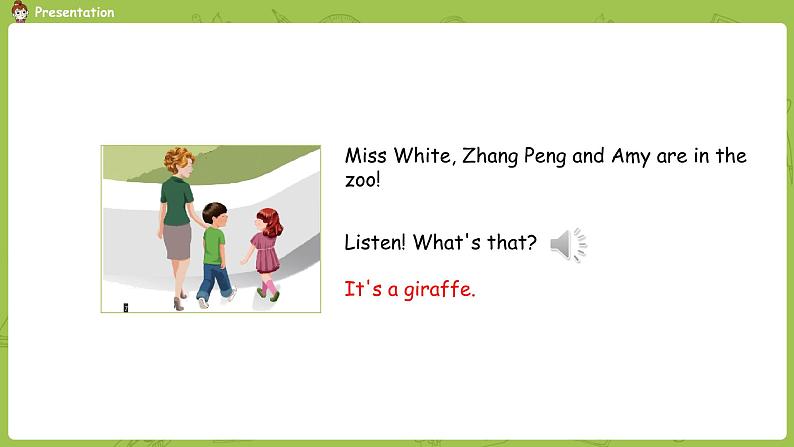 Presentation

Miss White, Zhang Peng and Amy are in the zoo!

Listen! What's that?

It's a giraffe.